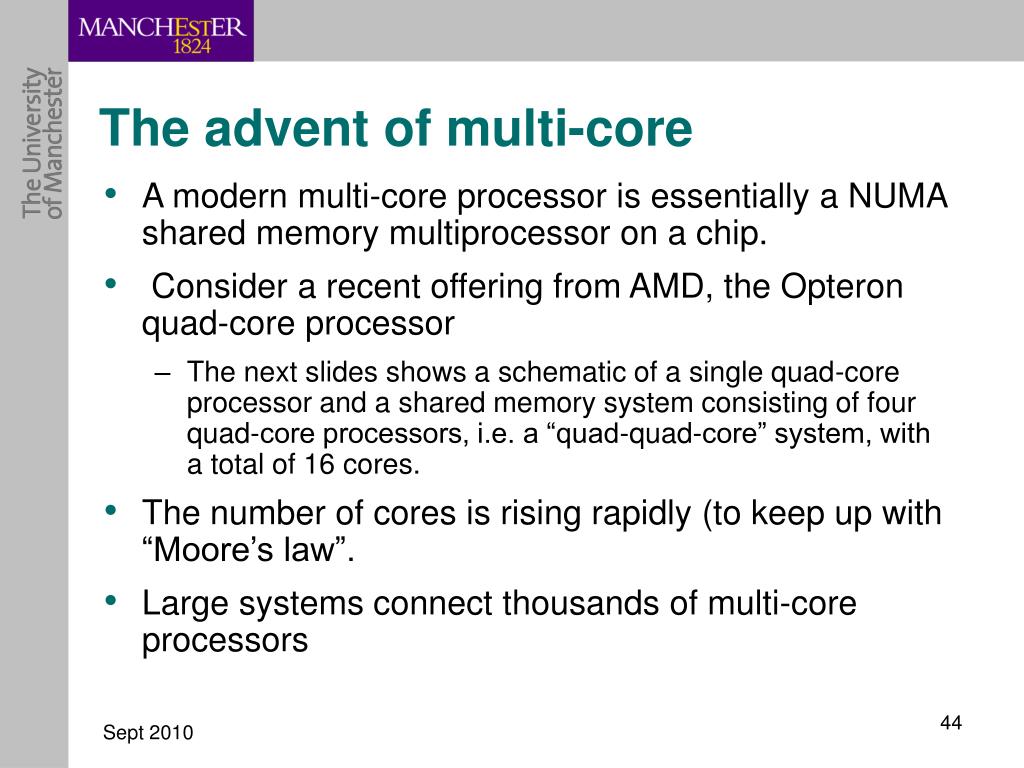 MANCHESTER
1824

The University of Manchester

The advent of multi-core

• A modern multi-core processor is essentially a NUMA shared memory multiprocessor on a chip.

• Consider a recent offering from AMD, the Opteron quad-core processor

– The next slides shows a schematic of a single quad-core processor and a shared memory system consisting of four quad-core processors, i.e. a “quad-quad-core” system, with a total of 16 cores.

• The number of cores is rising rapidly (to keep up with “Moore’s law”.

• Large systems connect thousands of multi-core processors

Sept 2010

44